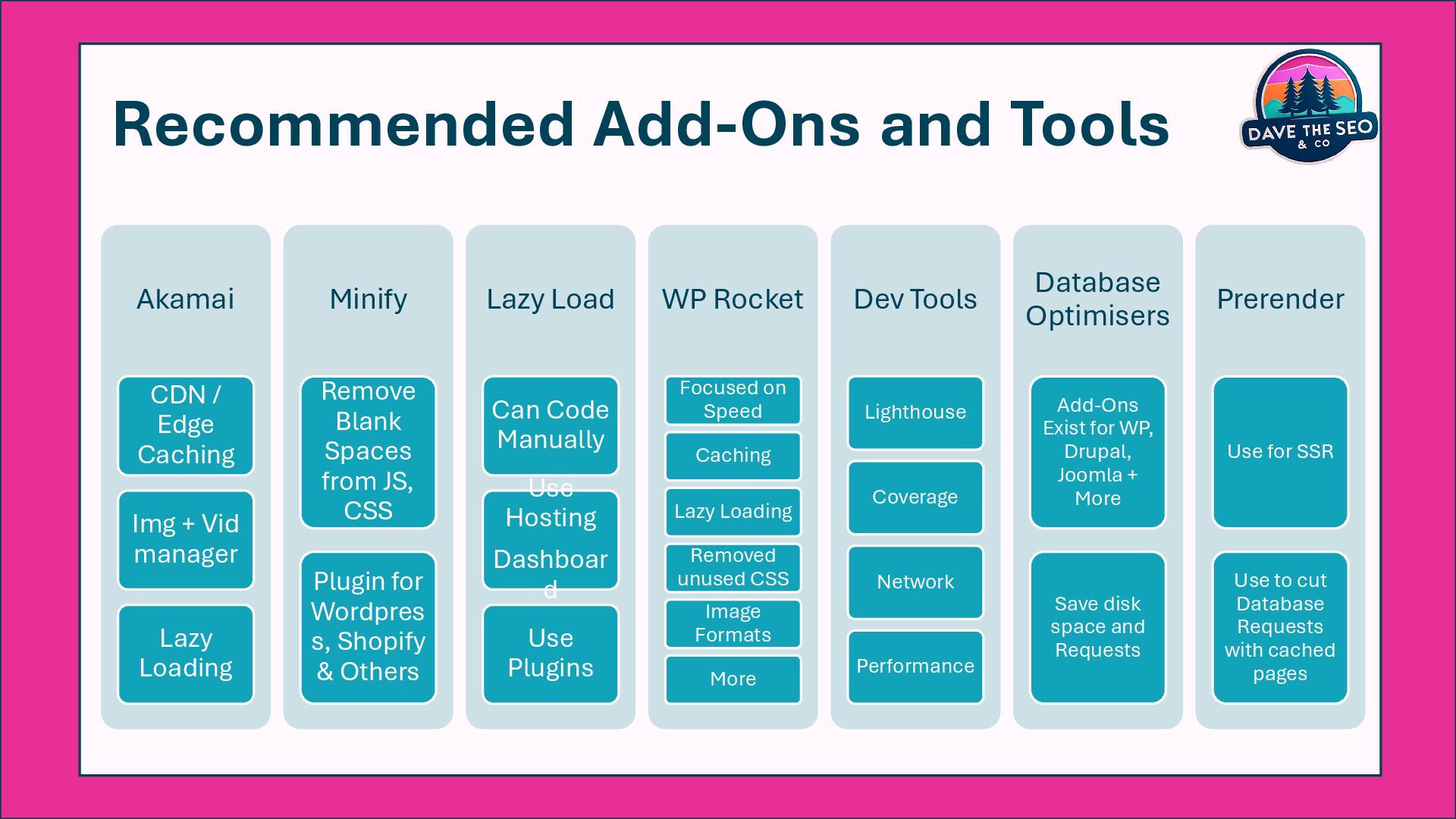 Recommended Add-Ons and Tools

DAVE THE SEO & CO

Akamai

CDN / Edge Caching

Img + Vid manager

Lazy Loading

Minify

Remove Blank Spaces from JS, CSS

Plugin for Wordpress, Shopify & Others

Lazy Load

Can Code Manually

Use Hosting Dashboard

Use Plugins

WP Rocket

Focused on Speed

Caching

Lazy Loading

Removed unused CSS

Image Formats

More

Dev Tools

Lighthouse

Coverage

Network

Performance

Database Optimisers

Add-Ons Exist for WP, Drupal, Joomla + More

Save disk space and Requests

Prerender

Use for SSR

Use to cut Database Requests with cached pages